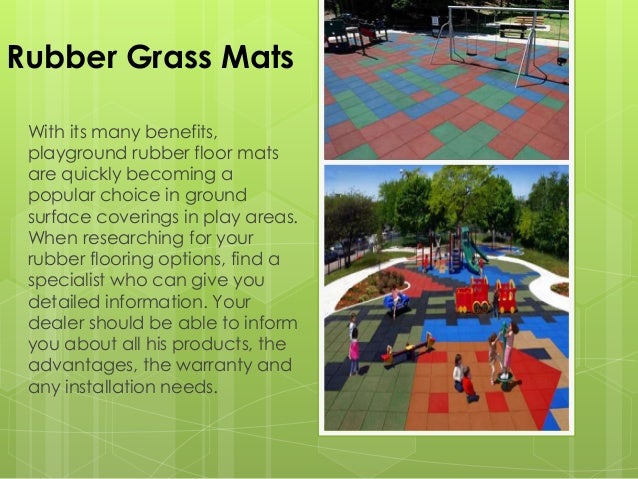 Rubber Grass Mats

With its many benefits, playground rubber floor mats are quickly becoming a popular choice in ground surface coverings in play areas. When researching for your rubber flooring options, find a specialist who can give you detailed information. Your dealer should be able to inform you about all his products, the advantages, the warranty and any installation needs.